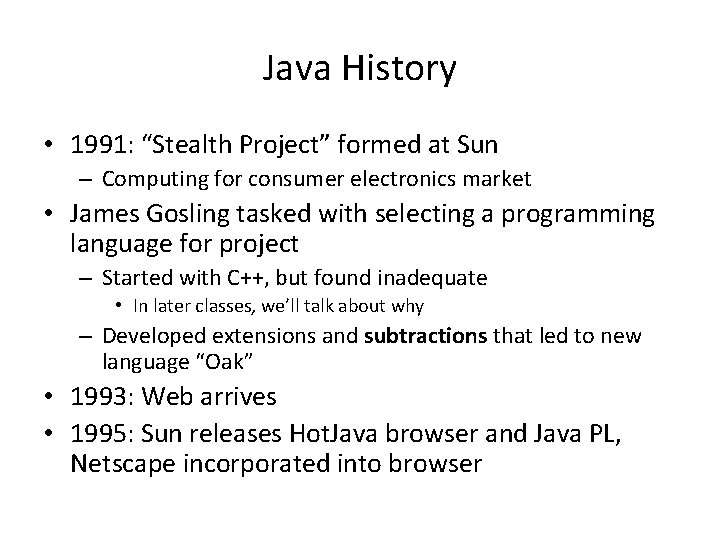 Java History

• 1991: "Stealth Project" formed at Sun
- Computing for consumer electronics market
• James Gosling tasked with selecting a programming language for project
- Started with C++, but found inadequate
• In later classes, we'll talk about why
- Developed extensions and subtractions that led to new language "Oak"
• 1993: Web arrives
• 1995: Sun releases HotJava browser and Java PL, Netscape incorporated into browser